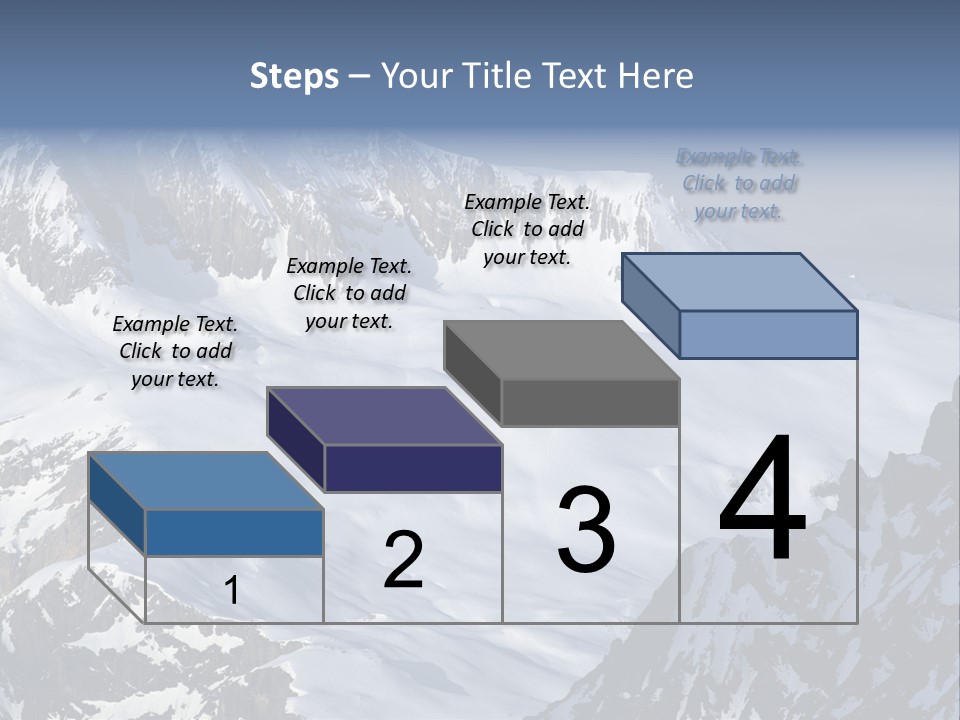 Steps – Your Title Text Here

Example Text. Click to add your text.

Example Text. Click to add your text.

Example Text. Click to add your text.

Example Text. Click to add your text.

1

2

3

4